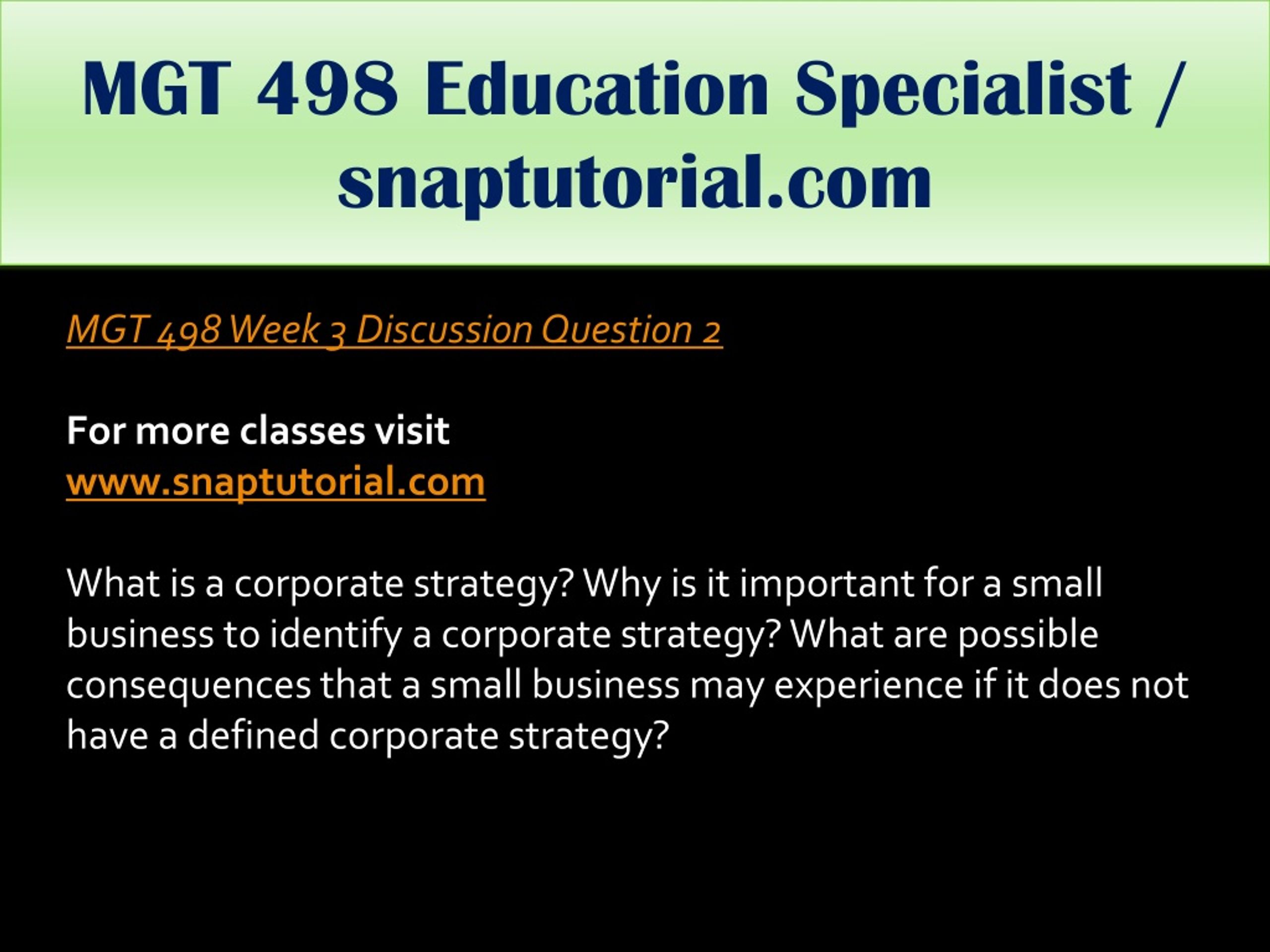 MGT 498 Education Specialist / snaptutorial.com

MGT 498 Week 3 Discussion Question 2

For more classes visit
www.snaptutorial.com

What is a corporate strategy? Why is it important for a small business to identify a corporate strategy? What are possible consequences that a small business may experience if it does not have a defined corporate strategy?